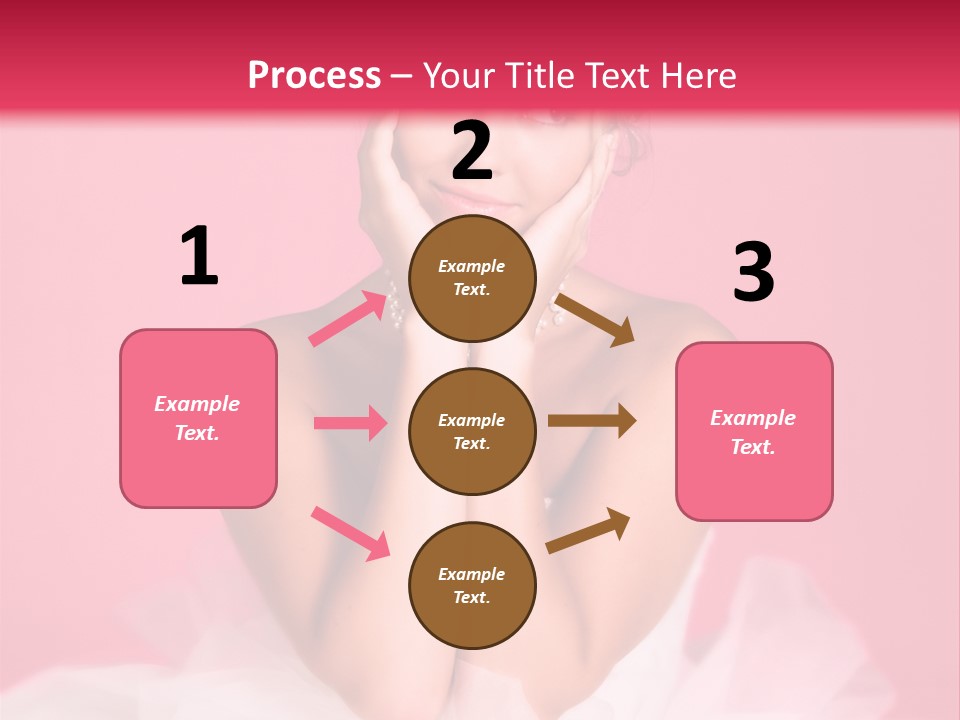 Process – Your Title Text Here

1

Example Text.

2

Example Text.

Example Text.

Example Text.

3

Example Text.